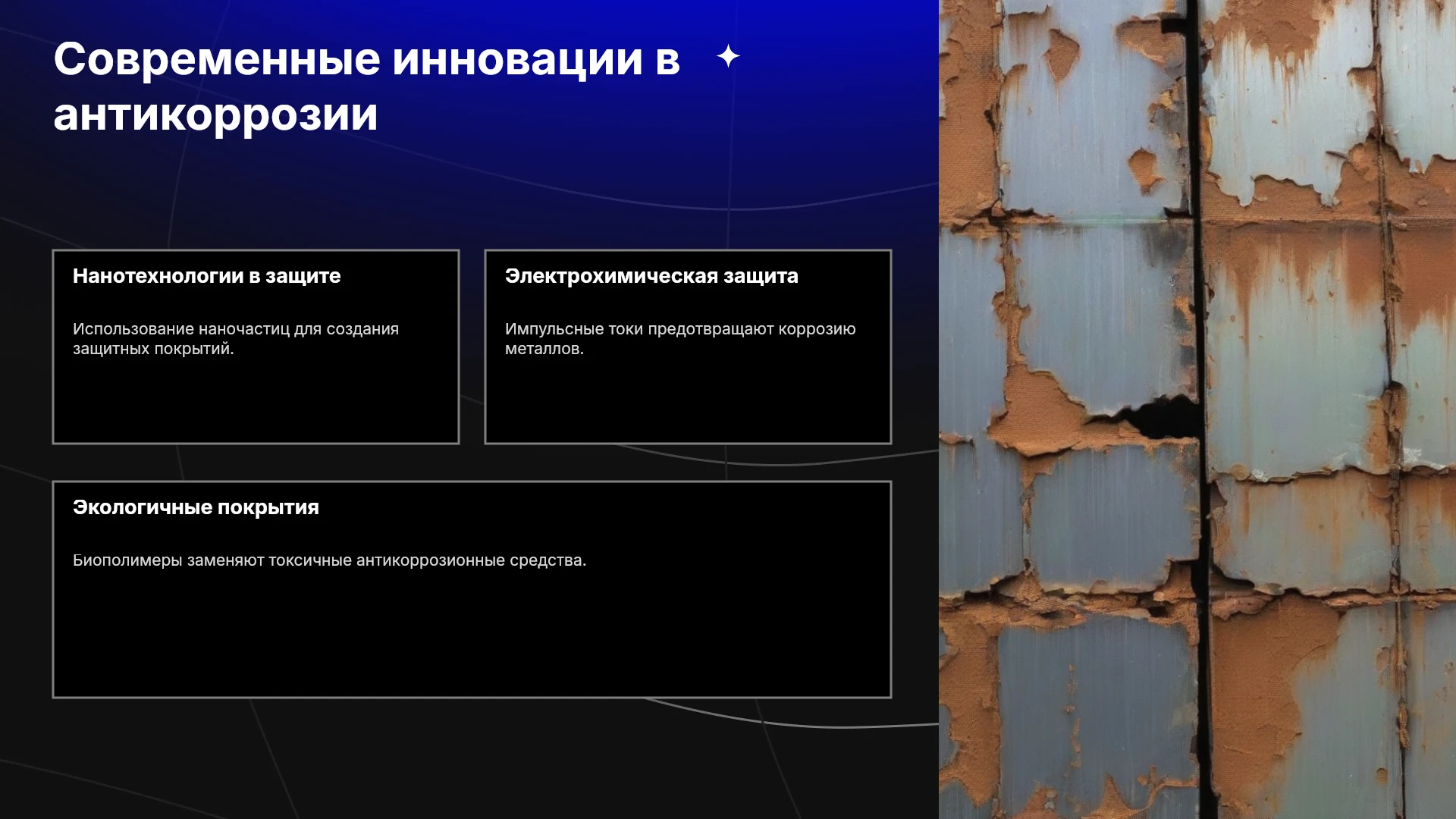 Современные инновации в антикоррозии

Нанотехнологии в защите

Использование наночастиц для создания защитных покрытий.

Электрохимическая защита

Импульсные токи предотвращают коррозию металлов.

Экологичные покрытия

Биополимеры заменяют токсичные антикоррозионные средства.